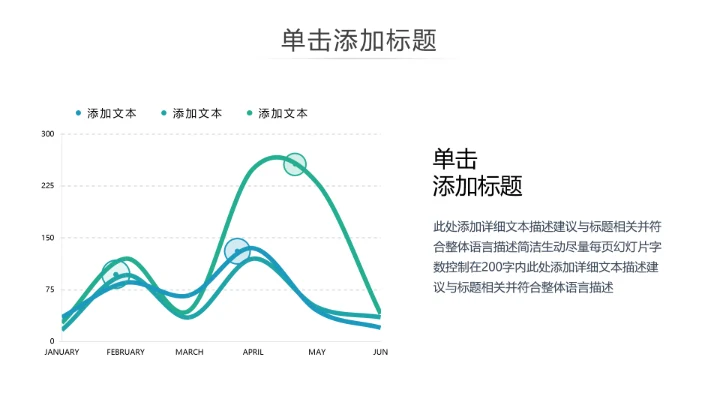 单击添加标题

添加文本 添加文本 添加文本

300
225
150
75
0

JANUARY FEBRUARY MARCH APRIL MAY JUN

单击
添加标题

此处添加详细文本描述建议与标题相关并符合整体语言描述简洁生动尽量每页幻灯片字数控制在200字内此处添加详细文本描述建议与标题相关并符合整体语言描述